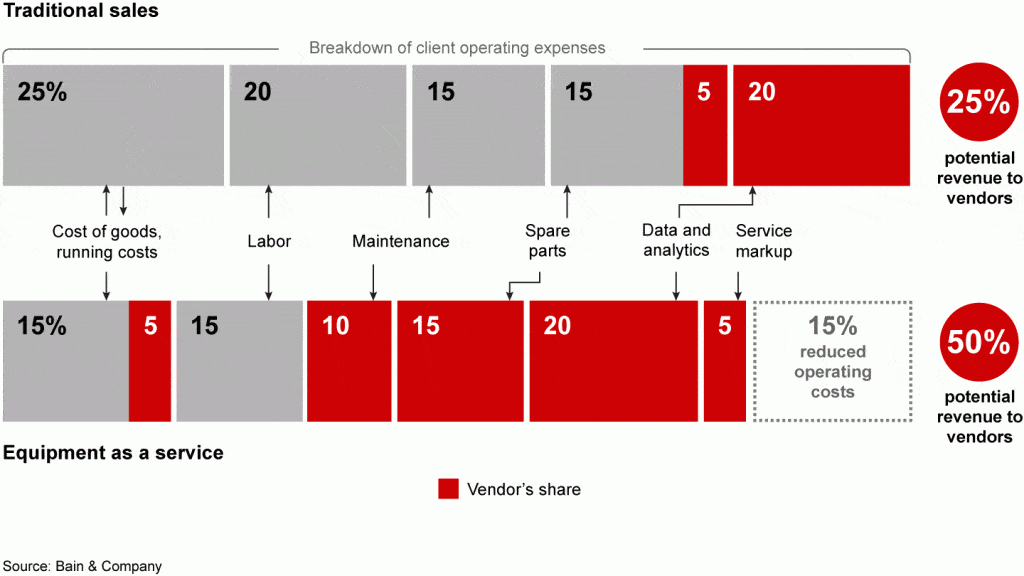 Traditional sales

Breakdown of client operating expenses

25% 20 15 15 5 20

25%
potential revenue to vendors

Cost of goods, running costs
Labor
Maintenance
Spare parts
Data and analytics
Service markup

15% 5 15 10 15 20 5

15%
reduced operating costs

50%
potential revenue to vendors

Equipment as a service

Vendor's share

Source: Bain & Company